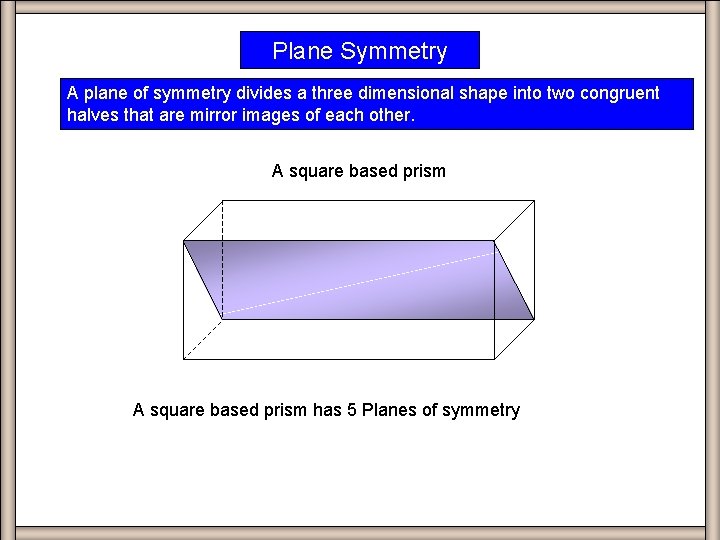 Plane Symmetry

A plane of symmetry divides a three dimensional shape into two congruent halves that are mirror images of each other.

A square based prism

A square based prism has 5 Planes of symmetry